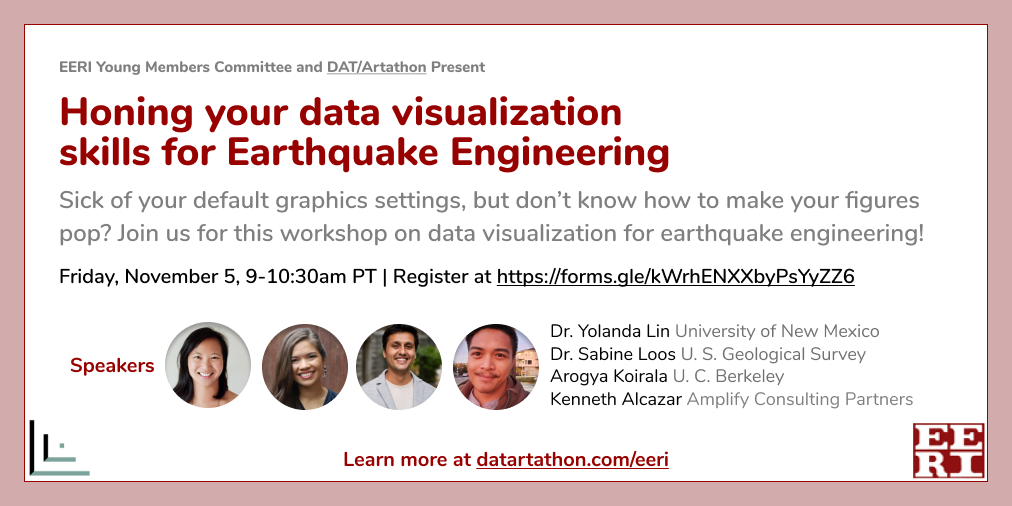 EERI Young Members Committee and DAT/Artathon Present

Honing your data visualization skills for Earthquake Engineering

Sick of your default graphics settings, but don't know how to make your figures pop? Join us for this workshop on data visualization for earthquake engineering!

Friday, November 5, 9-10:30am PT | Register at https://forms.gle/kWrhENXXbyPsYyZZ6

Speakers

Dr. Yolanda Lin University of New Mexico
Dr. Sabine Loos U. S. Geological Survey
Arogya Koirala U. C. Berkeley
Kenneth Alcazar Amplify Consulting Partners

Learn more at datartathon.com/eeri

EERI